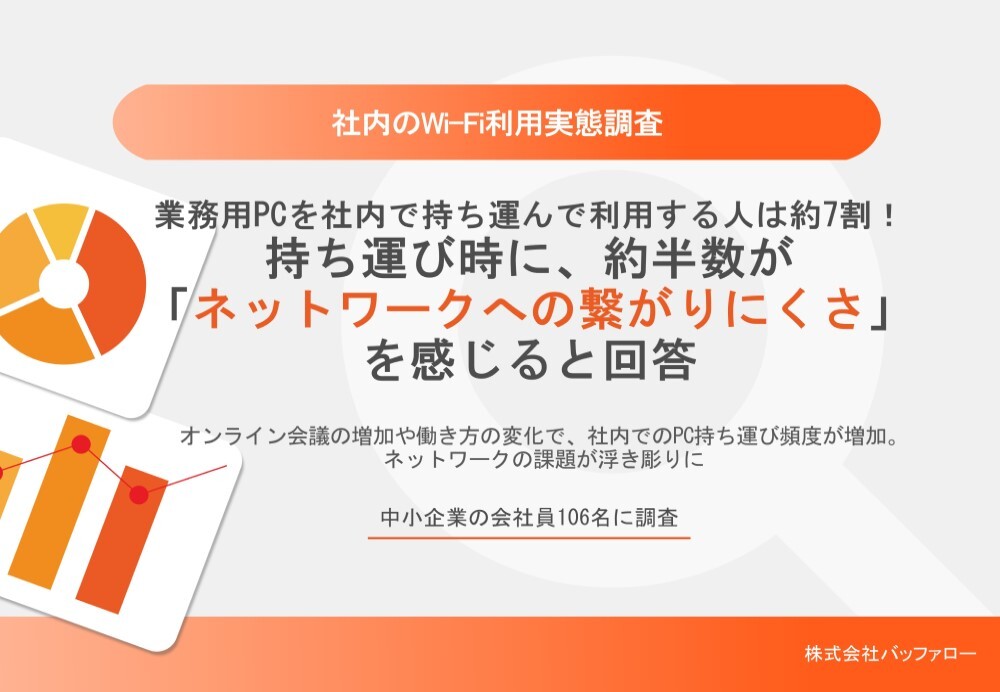 社内のWi-Fi利用実態調査

業務用PCを社内で持ち運んで利用する人は約7割！
持ち運び時に、約半数が
「ネットワークへの繋がりにくさ」
を感じると回答

オンライン会議の増加や働き方の変化で、社内でのPC持ち運び頻度が増加。
ネットワークの課題が浮き彫りに

中小企業の会社員106名に調査

株式会社バッファロー